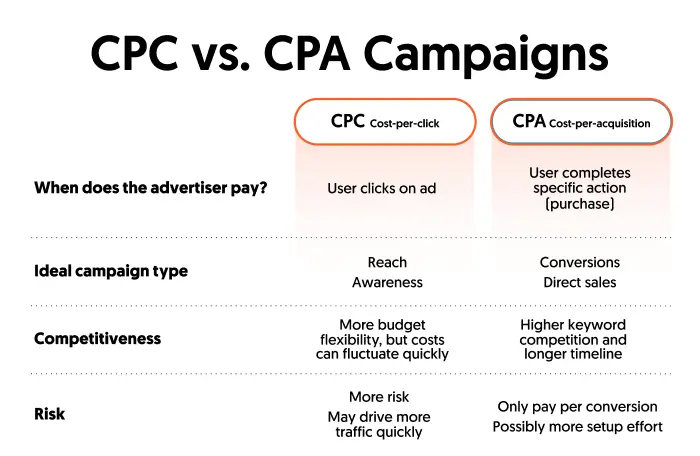 CPC vs. CPA Campaigns

|  | CPC Cost-per-click | CPA Cost-per-acquisition |
|---|---|---|
| When does the advertiser pay? | User clicks on ad | User completes specific action (purchase) |
| Ideal campaign type | Reach Awareness | Conversions Direct sales |
| Competitiveness | More budget flexibility, but costs can fluctuate quickly | Higher keyword competition and longer timeline |
| Risk | More risk May drive more traffic quickly | Only pay per conversion Possibly more setup effort |